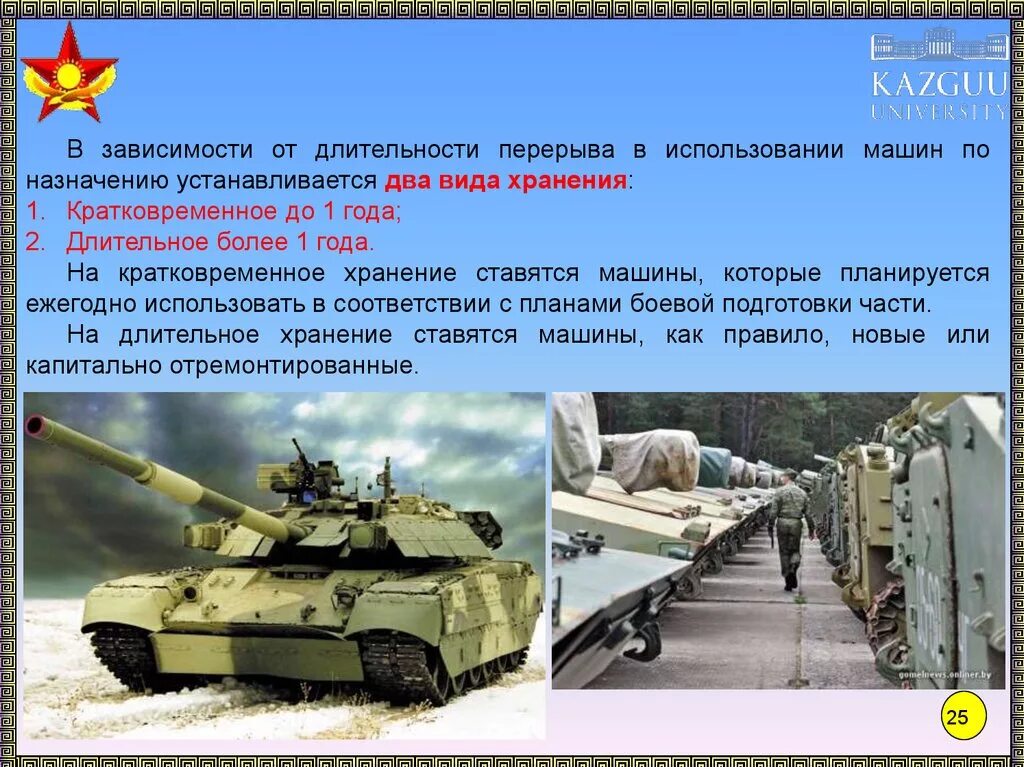 KAZGUU UNIVERSITY

В зависимости от длительности перерыва в использовании машин по назначению устанавливается два вида хранения:
1. Кратковременное до 1 года;
2. Длительное более 1 года.

На кратковременное хранение ставятся машины, которые планируется ежегодно использовать в соответствии с планами боевой подготовки части.

На длительное хранение ставятся машины, как правило, новые или капитально отремонтированные.

gomelnews.onliner.by

25